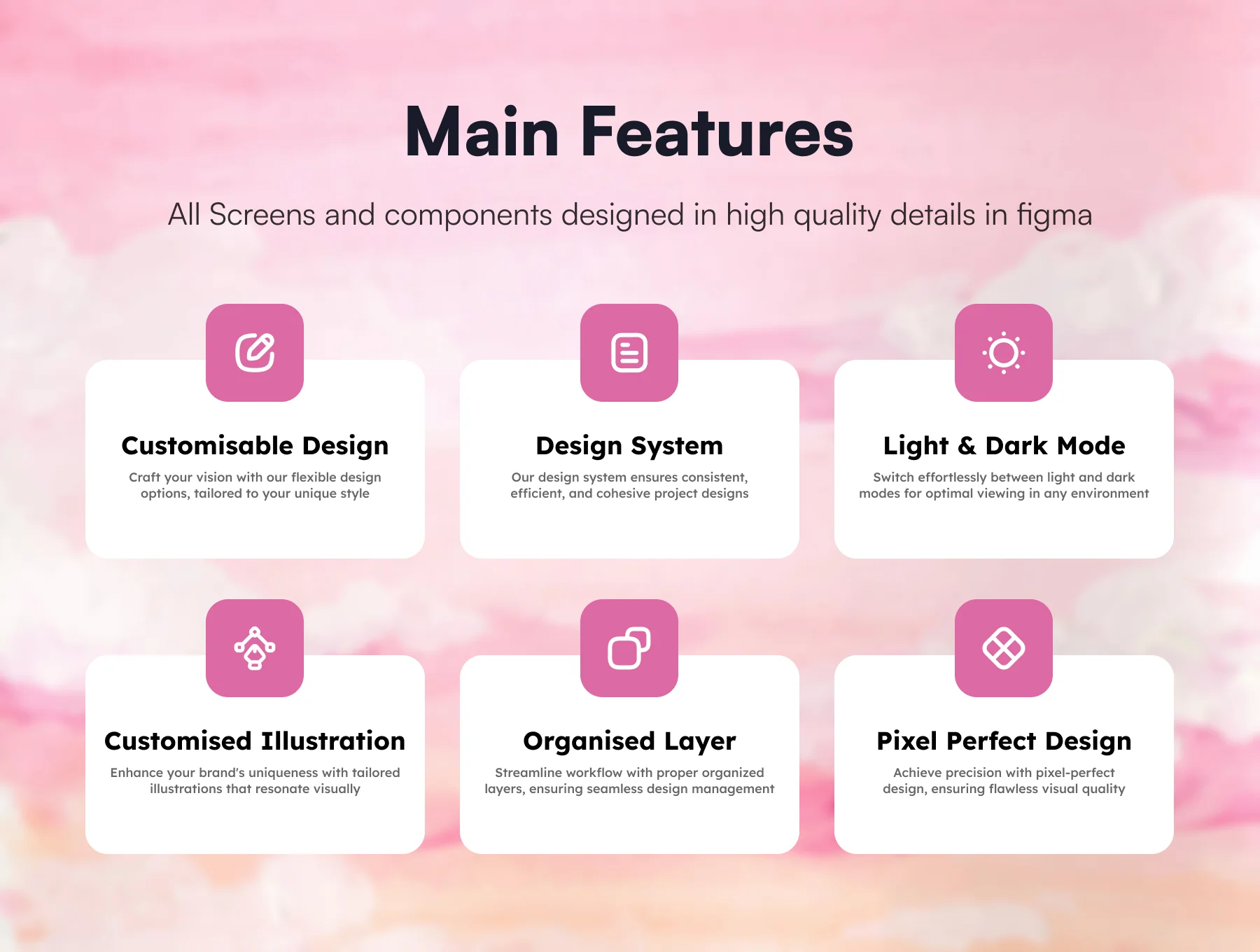 Main Features

All Screens and components designed in high quality details in figma

Customisable Design

Craft your vision with our flexible design options, tailored to your unique style

Design System

Our design system ensures consistent, efficient, and cohesive project designs

Light & Dark Mode

Switch effortlessly between light and dark modes for optimal viewing in any environment

Customised Illustration

Enhance your brand's uniqueness with tailored illustrations that resonate visually

Organised Layer

Streamline workflow with proper organized layers, ensuring seamless design management

Pixel Perfect Design

Achieve precision with pixel-perfect design, ensuring flawless visual quality